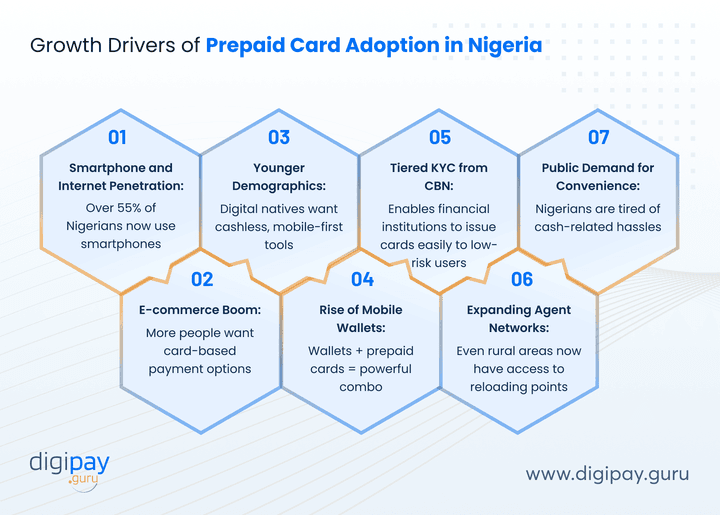 Growth Drivers of Prepaid Card Adoption in Nigeria

01
Smartphone and Internet Penetration:
Over 55% of Nigerians now use smartphones

02
E-commerce Boom:
More people want card-based payment options

03
Younger Demographics:
Digital natives want cashless, mobile-first tools

04
Rise of Mobile Wallets:
Wallets + prepaid cards = powerful combo

05
Tiered KYC from CBN:
Enables financial institutions to issue cards easily to low-risk users

06
Expanding Agent Networks:
Even rural areas now have access to reloading points

07
Public Demand for Convenience:
Nigerians are tired of cash-related hassles

digipay .guru

www.digipay.guru